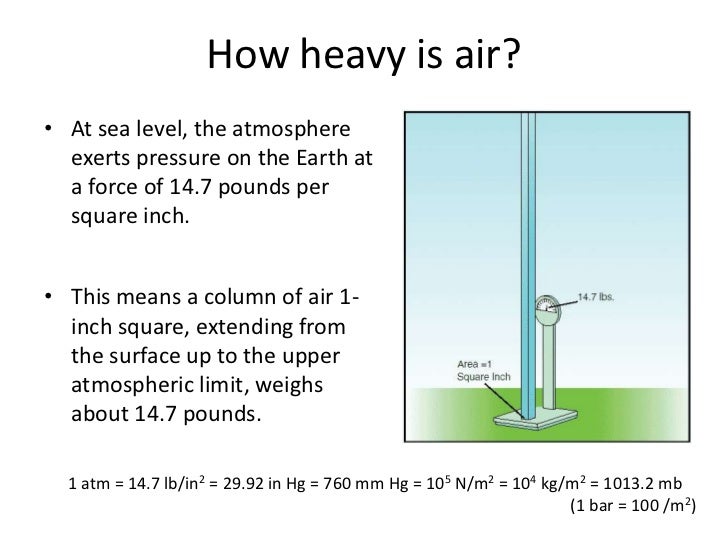 How heavy is air?

• At sea level, the atmosphere exerts pressure on the Earth at a force of 14.7 pounds per square inch.

• This means a column of air 1-inch square, extending from the surface up to the upper atmospheric limit, weighs about 14.7 pounds.

14.7 lbs.

Area =1 Square Inch

1 atm = 14.7 lb/in$^2$ = 29.92 in Hg = 760 mm Hg = $10^5$ N/m$^2$ = $10^4$ kg/m$^2$ = 1013.2 mb
(1 bar = 100 /m$^2$)